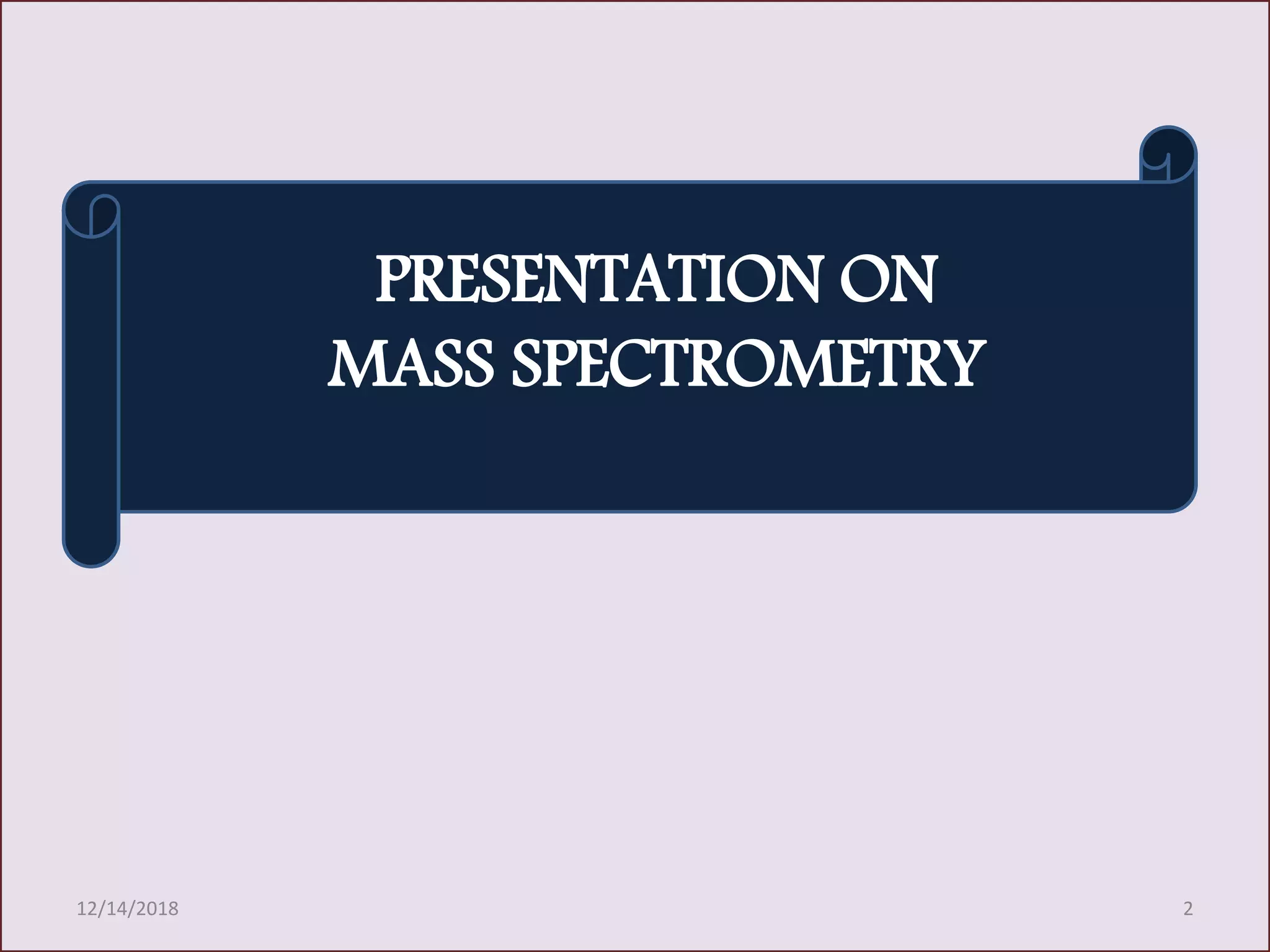 PRESENTATION ON
MASS SPECTROMETRY

12/14/2018

2